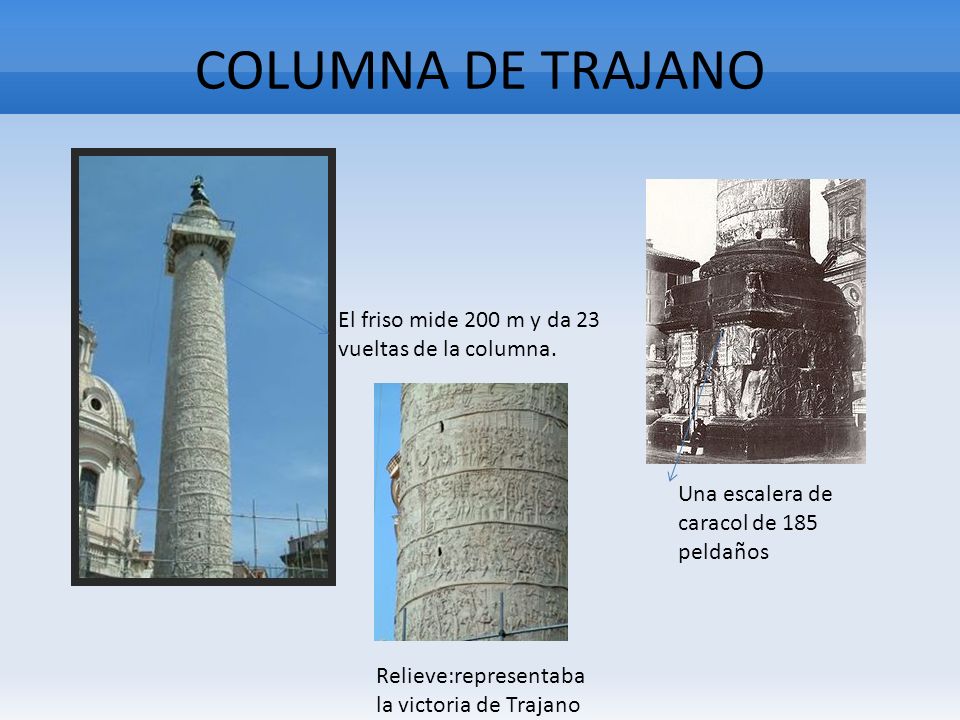 COLUMNA DE TRAJANO

El friso mide 200 m y da 23 vueltas de la columna.

Una escalera de caracol de 185 peldaños

Relieve:representaba la victoria de Trajano